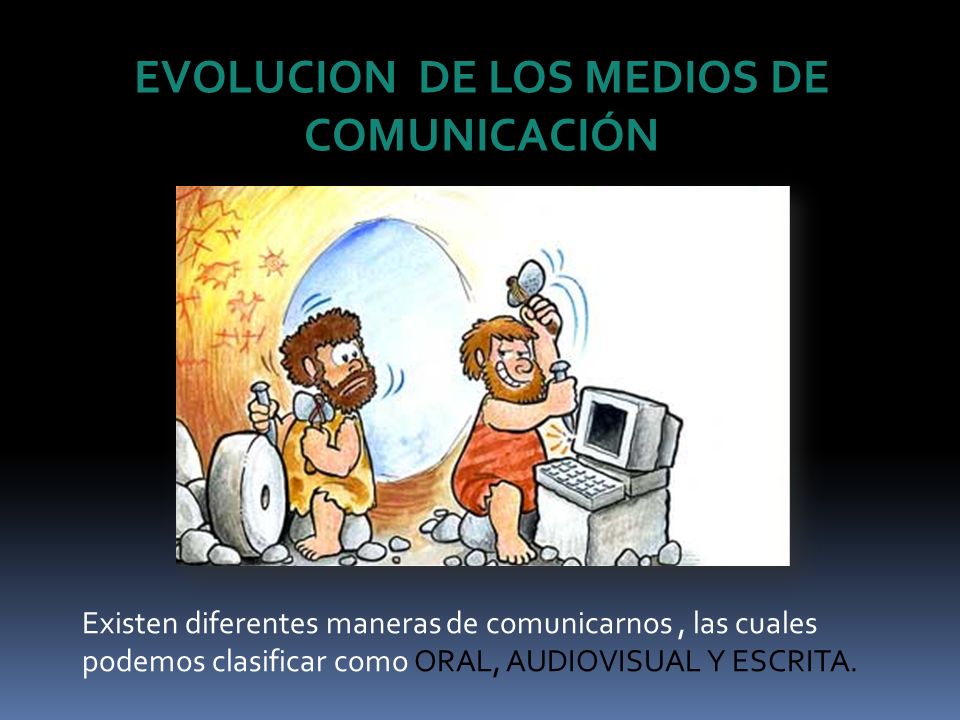 EVOLUCION DE LOS MEDIOS DE COMUNICACIÓN

Existen diferentes maneras de comunicarnos , las cuales podemos clasificar como ORAL, AUDIOVISUAL Y ESCRITA.